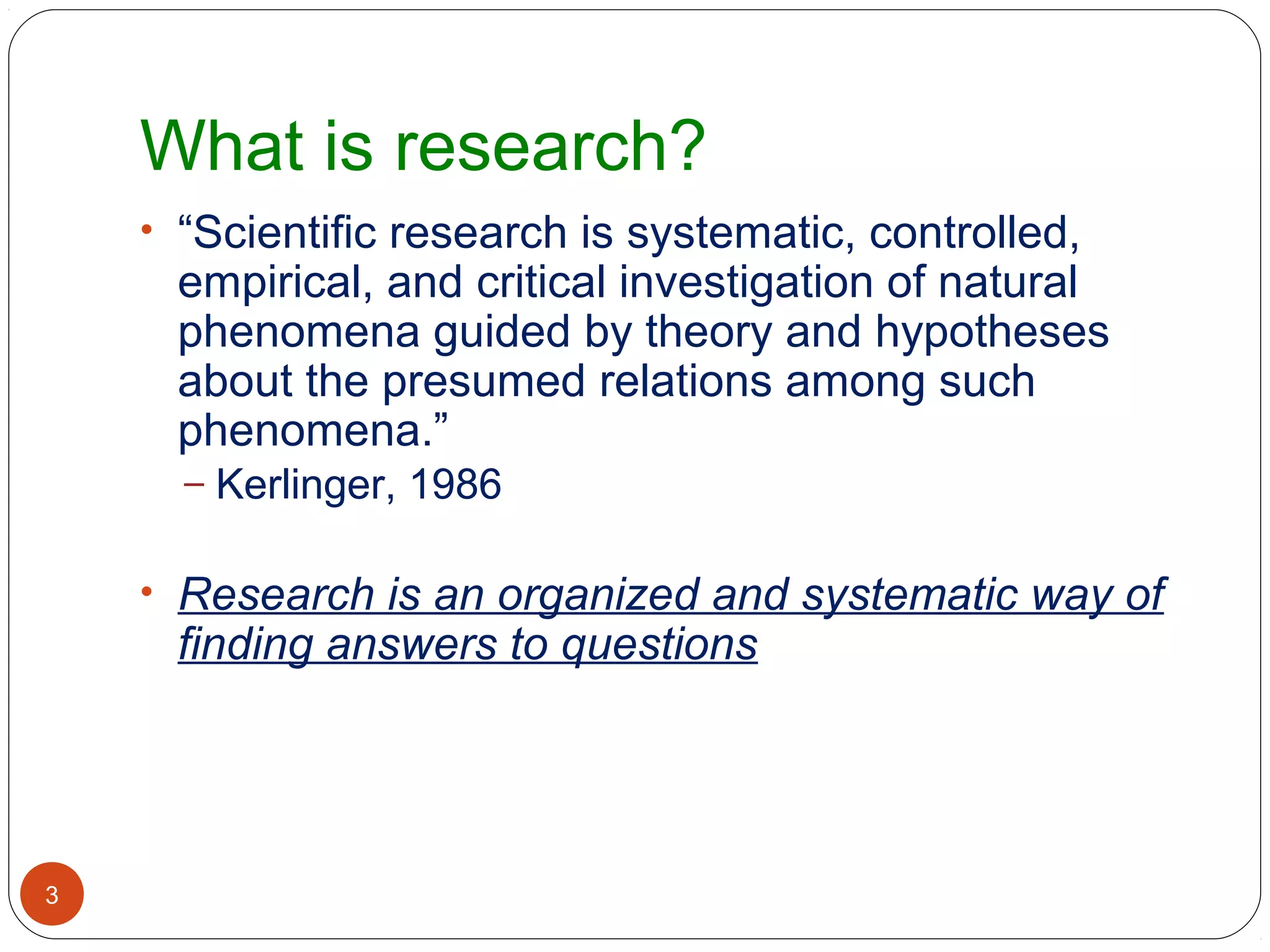 What is research?

• “Scientific research is systematic, controlled, empirical, and critical investigation of natural phenomena guided by theory and hypotheses about the presumed relations among such phenomena.”
– Kerlinger, 1986

• Research is an organized and systematic way of finding answers to questions

3